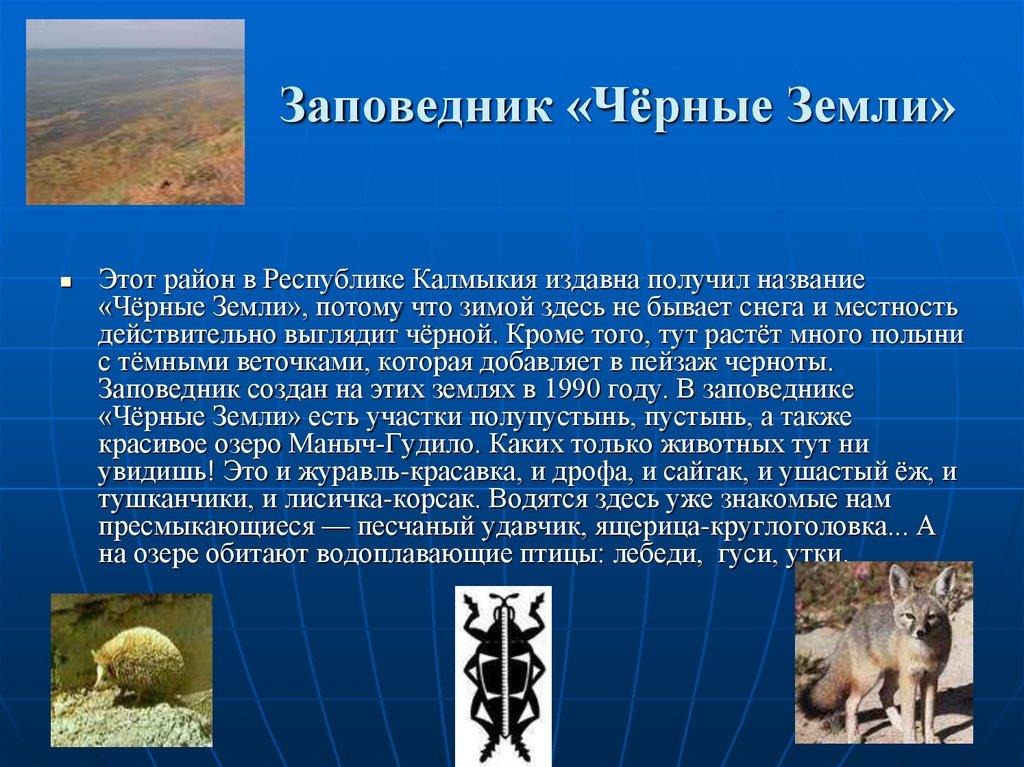 Заповедник «Чёрные Земли»

Этот район в Республике Калмыкия издавна получил название «Чёрные Земли», потому что зимой здесь не бывает снега и местность действительно выглядит чёрной. Кроме того, тут растёт много полыни с тёмными веточками, которая добавляет в пейзаж черноты. Заповедник создан на этих землях в 1990 году. В заповеднике «Чёрные Земли» есть участки полупустынь, пустынь, а также красивое озеро Маныч-Гудило. Каких только животных тут ни увидишь! Это и журавль-красавка, и дрофа, и сайгак, и ушастый ёж, и тушканчики, и лисичка-корсак. Водятся здесь уже знакомые нам пресмыкающиеся — песчаный удавчик, ящерица-круглоголовка... А на озере обитают водоплавающие птицы: лебеди, гуси, утки.